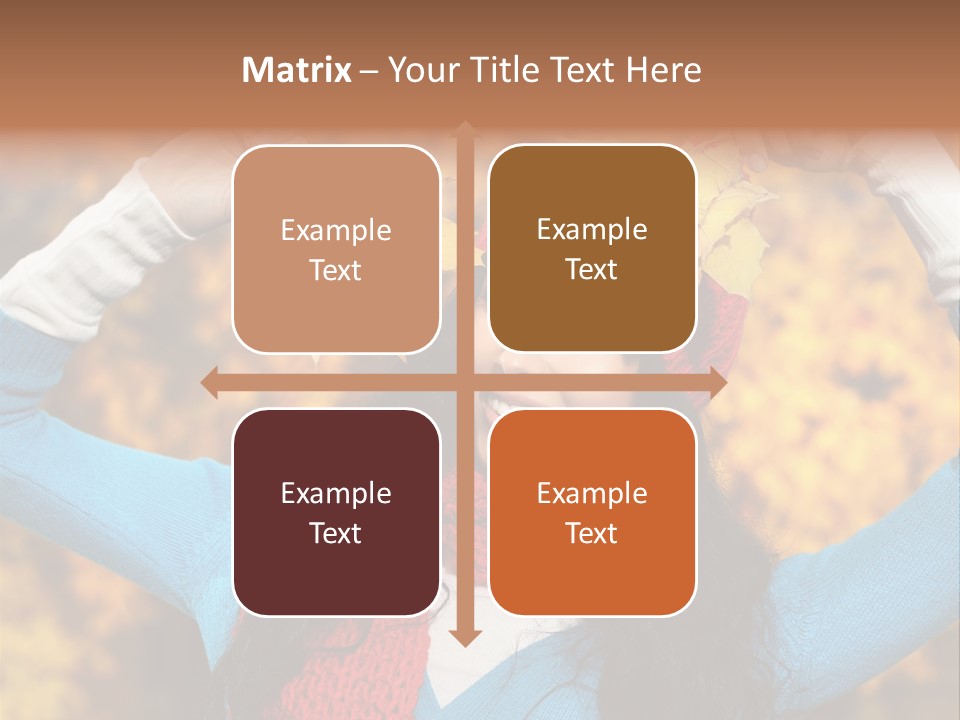 Matrix – Your Title Text Here

Example Text

Example Text

Example Text

Example Text